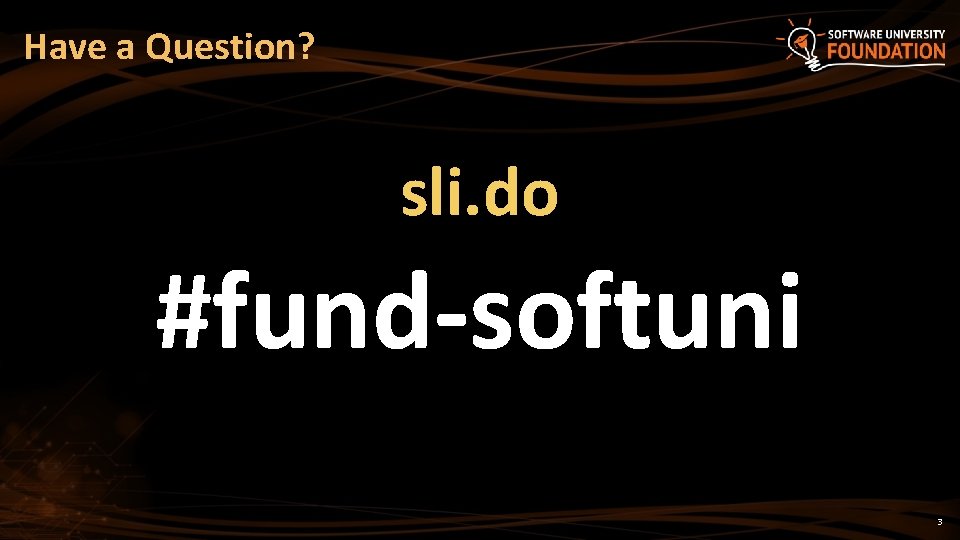 Have a Question?

SOFTWARE UNIVERSITY FOUNDATION

sli.do

#fund-softuni

3